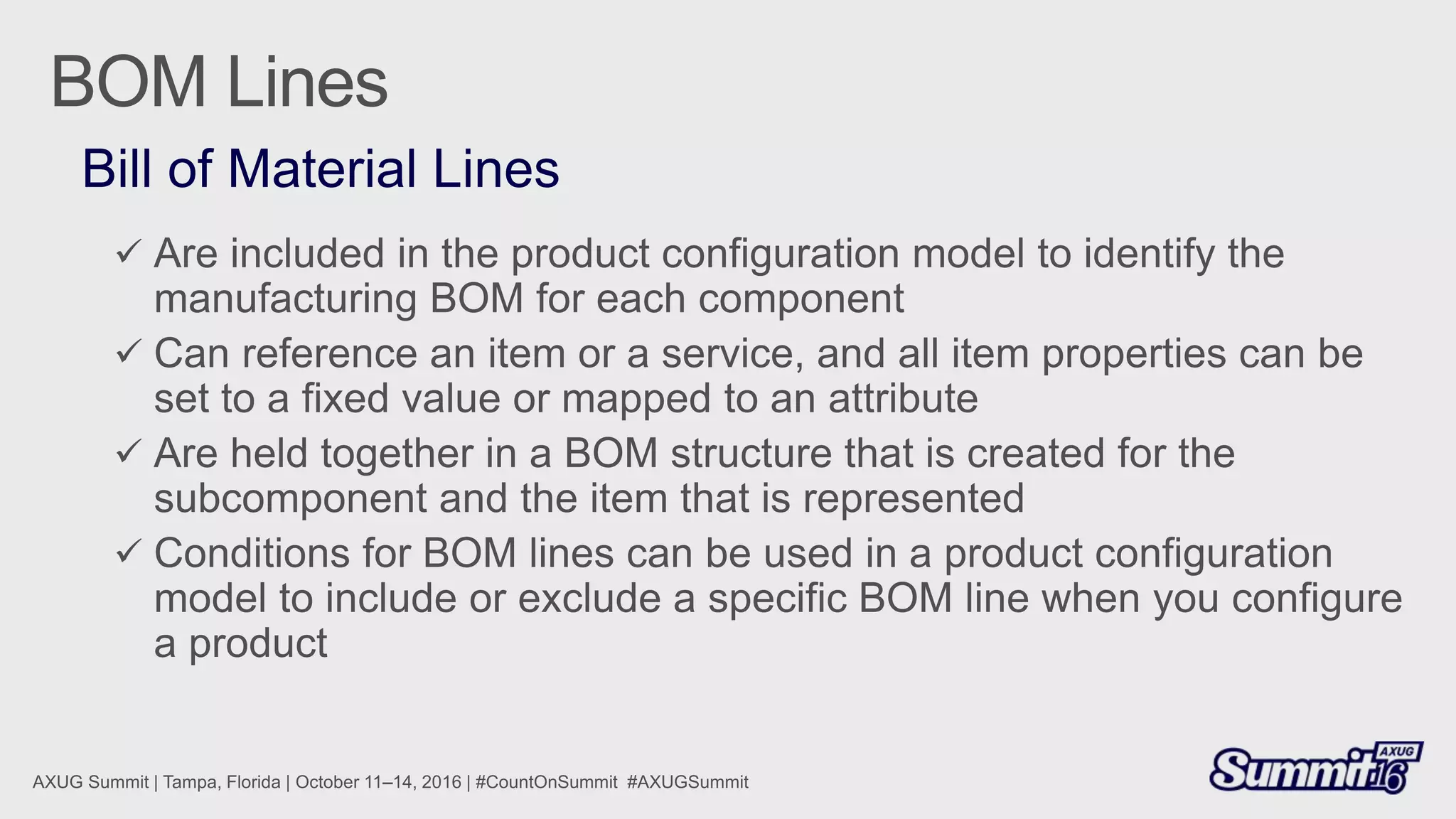 BOM Lines

Bill of Material Lines

✓ Are included in the product configuration model to identify the manufacturing BOM for each component

✓ Can reference an item or a service, and all item properties can be set to a fixed value or mapped to an attribute

✓ Are held together in a BOM structure that is created for the subcomponent and the item that is represented

✓ Conditions for BOM lines can be used in a product configuration model to include or exclude a specific BOM line when you configure a product

AXUG Summit | Tampa, Florida | October 11–14, 2016 | #CountOnSummit #AXUGSummit

AXUG Summit 16